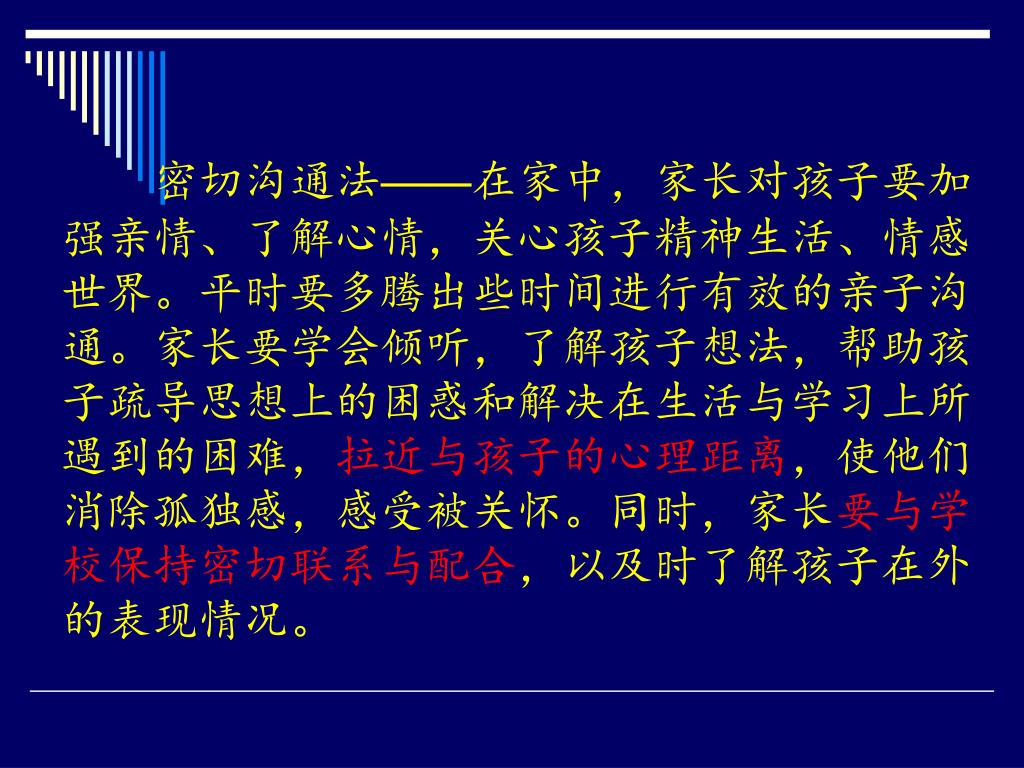 密切沟通法——在家中，家长对孩子要加强亲情、了解心情，关心孩子精神生活、情感世界。平时要多腾出些时间进行有效的亲子沟通。家长要学会倾听，了解孩子想法，帮助孩子疏导思想上的困惑和解决在生活与学习上所遇到的困难，拉近与孩子的心理距离，使他们消除孤独感，感受被关怀。同时，家长要与学校保持密切联系与配合，以及时了解孩子在外的表现情况。